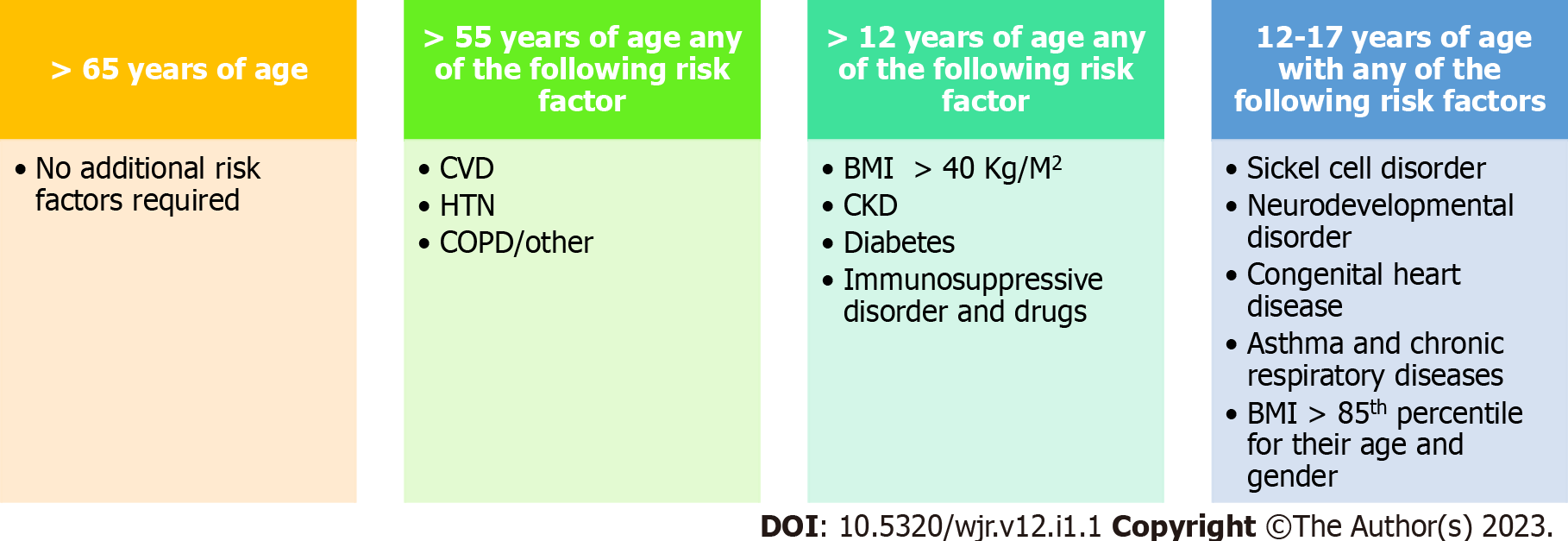 > 65 years of age

• No additional risk factors required

> 55 years of age any of the following risk factor

• CVD
• HTN
• COPD/other

> 12 years of age any of the following risk factor

• BMI > 40 Kg/M$^2$
• CKD
• Diabetes
• Immunosuppressive disorder and drugs

12-17 years of age with any of the following risk factors

• Sickel cell disorder
• Neurodevelopmental disorder
• Congenital heart disease
• Asthma and chronic respiratory diseases
• BMI > 85$^{th}$ percentile for their age and gender

DOI: 10.5320/wjr.v12.i1.1 Copyright ©The Author(s) 2023.